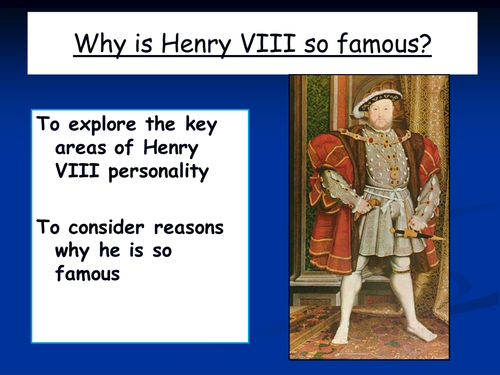 Why is Henry VIII so famous?

To explore the key areas of Henry VIII personality

To consider reasons why he is so famous